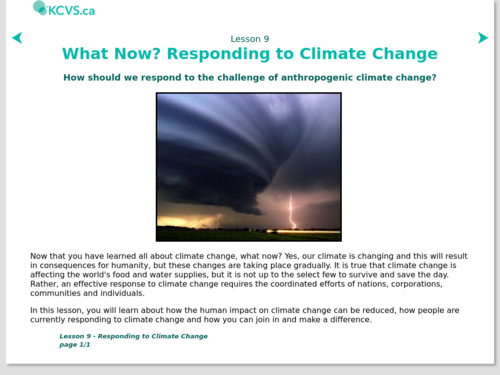 KCVS.ca

Lesson 9

What Now? Responding to Climate Change

How should we respond to the challenge of anthropogenic climate change?

Now that you have learned all about climate change, what now? Yes, our climate is changing and this will result in consequences for humanity, but these changes are taking place gradually. It is true that climate change is affecting the world's food and water supplies, but it is not up to the select few to survive and save the day. Rather, an effective response to climate change requires the coordinated efforts of nations, corporations, communities and individuals.

In this lesson, you will learn about how the human impact on climate change can be reduced, how people are currently responding to climate change and how you can join in and make a difference.

Lesson 9 - Responding to Climate Change
page 1/1